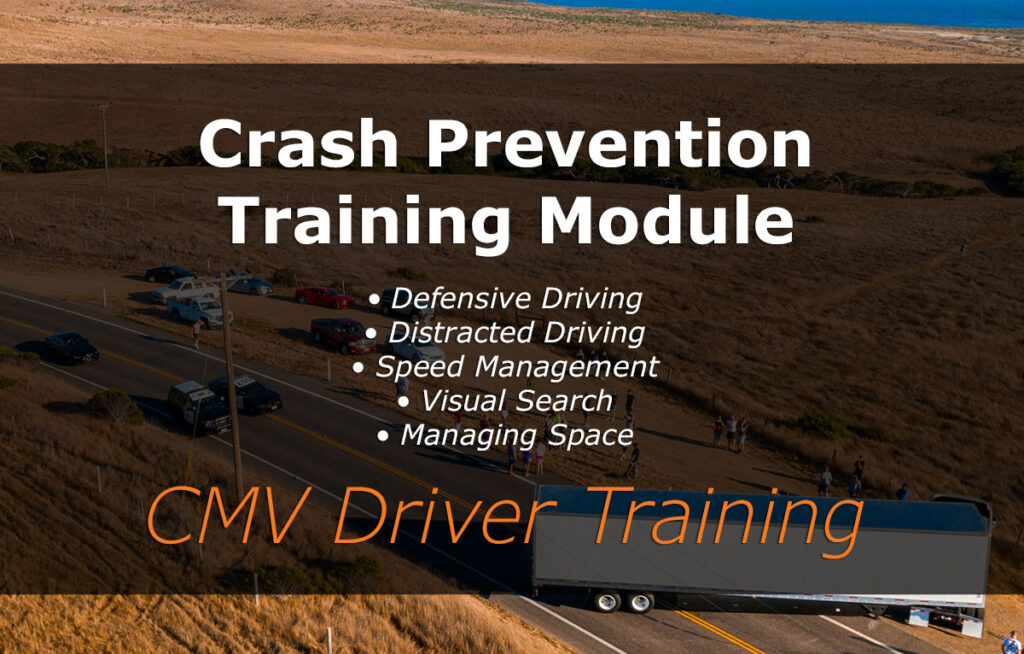 Crash Prevention Training Module

• Defensive Driving
• Distracted Driving
• Speed Management
• Visual Search
• Managing Space

CMV Driver Training